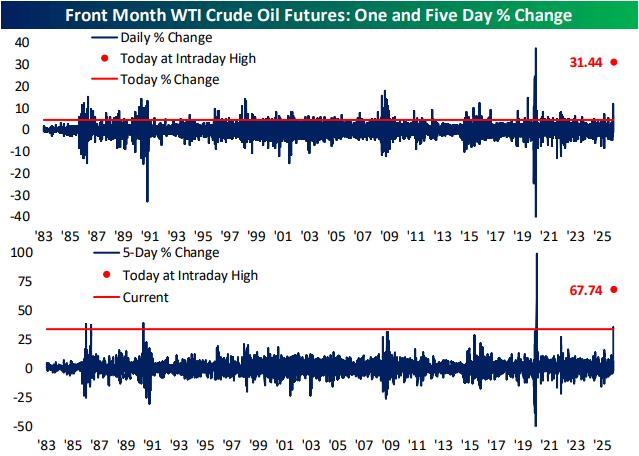 Front Month WTI Crude Oil Futures: One and Five Day % Change

Daily % Change
Today at Intraday High
Today % Change

31.44

40
30
20
10
0
-10
-20
-30
-40

'83 '85 '87 '89 '91 '93 '95 '97 '99 '01 '03 '05 '07 '09 '11 '13 '15 '17 '19 '21 '23 '25

5-Day % Change
Today at Intraday High
Current

67.74

100
75
50
25
0
-25
-50

'83 '85 '87 '89 '91 '93 '95 '97 '99 '01 '03 '05 '07 '09 '11 '13 '15 '17 '19 '21 '23 '25